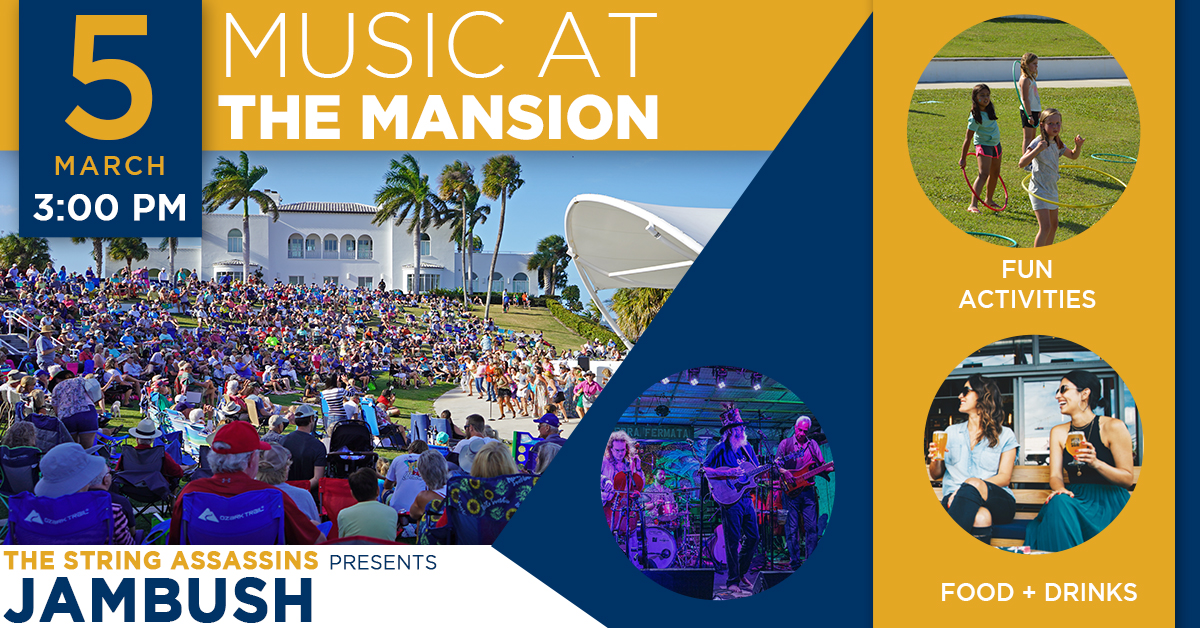 5
MARCH
3:00 PM

MUSIC AT
THE MANSION

THE STRING ASSASSINS PRESENTS
JAMBUSH

FUN ACTIVITIES

FOOD + DRINKS